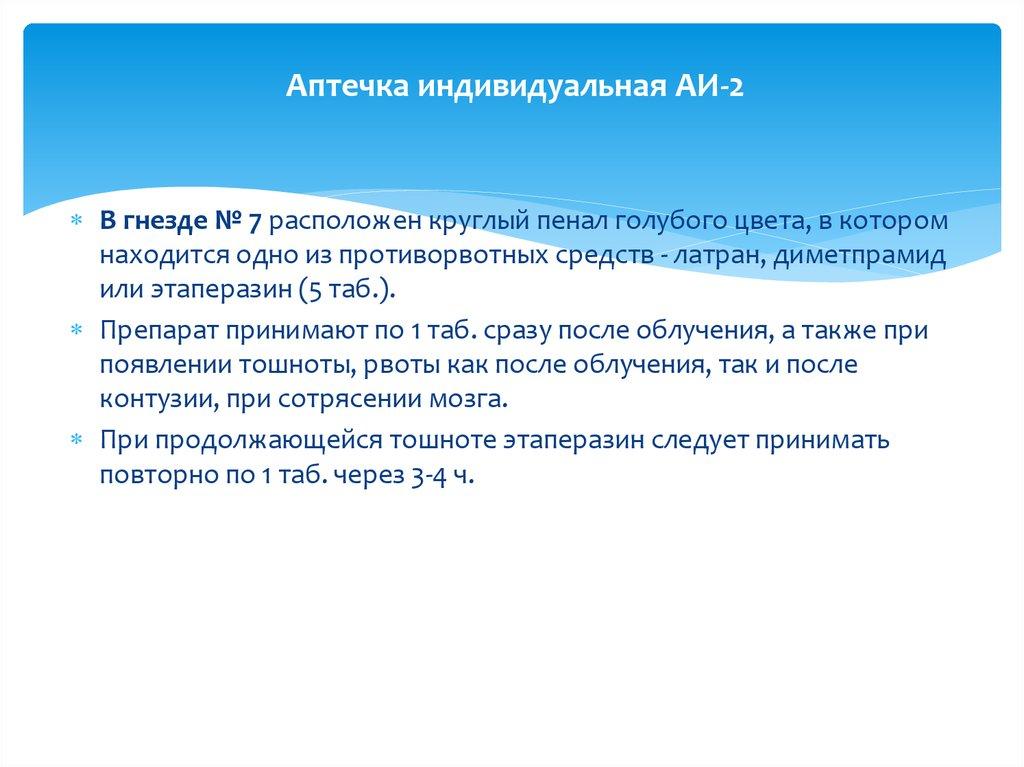 Аптечка индивидуальная АИ-2

* **В гнезде № 7** расположен круглый пенал голубого цвета, в котором находится одно из противорвотных средств - латран, диметпрамид или этаперазин (5 таб.).
* Препарат принимают по 1 таб. сразу после облучения, а также при появлении тошноты, рвоты как после облучения, так и после контузии, при сотрясении мозга.
* При продолжающейся тошноте этаперазин следует принимать повторно по 1 таб. через 3-4 ч.